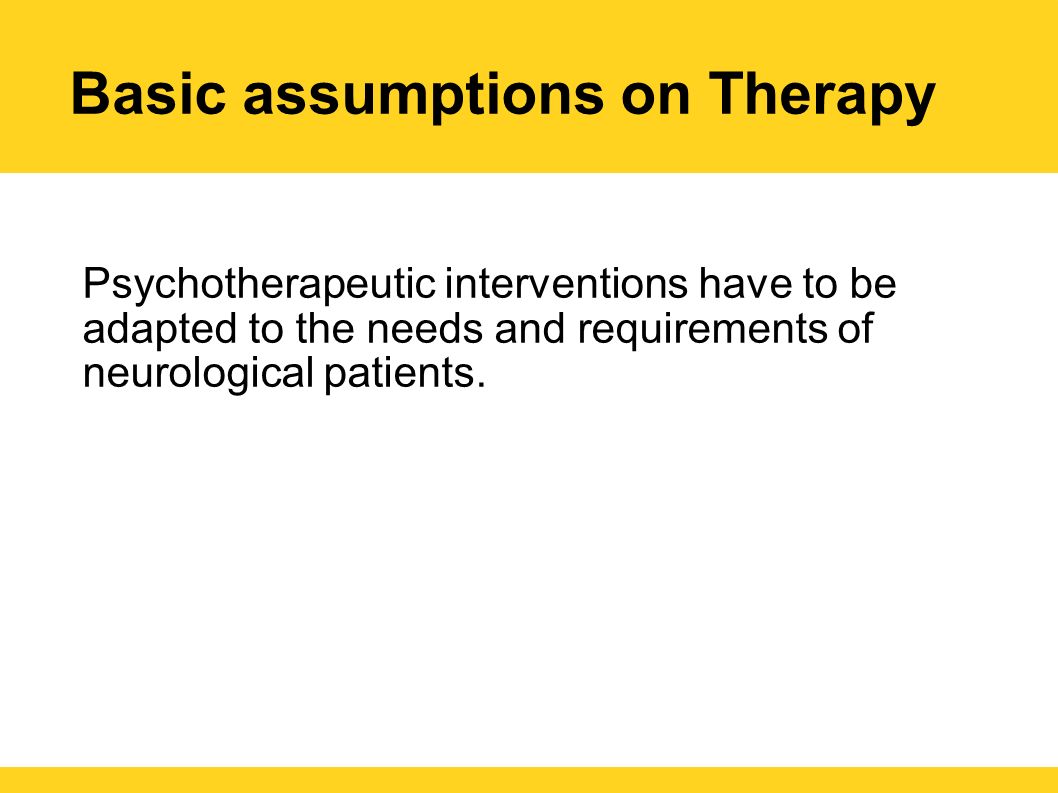 Basic assumptions on Therapy

Psychotherapeutic interventions have to be adapted to the needs and requirements of neurological patients.